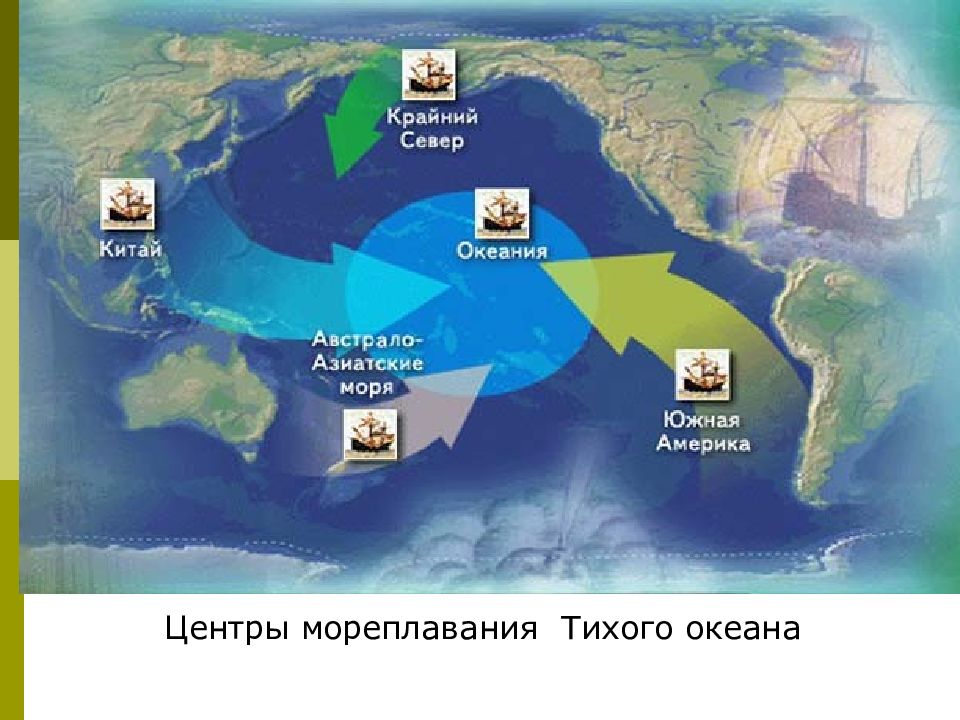 Крайний Север

Китай

Океания

Австрало-Азиатские моря

Южная Америка

Центры мореплавания Тихого океана